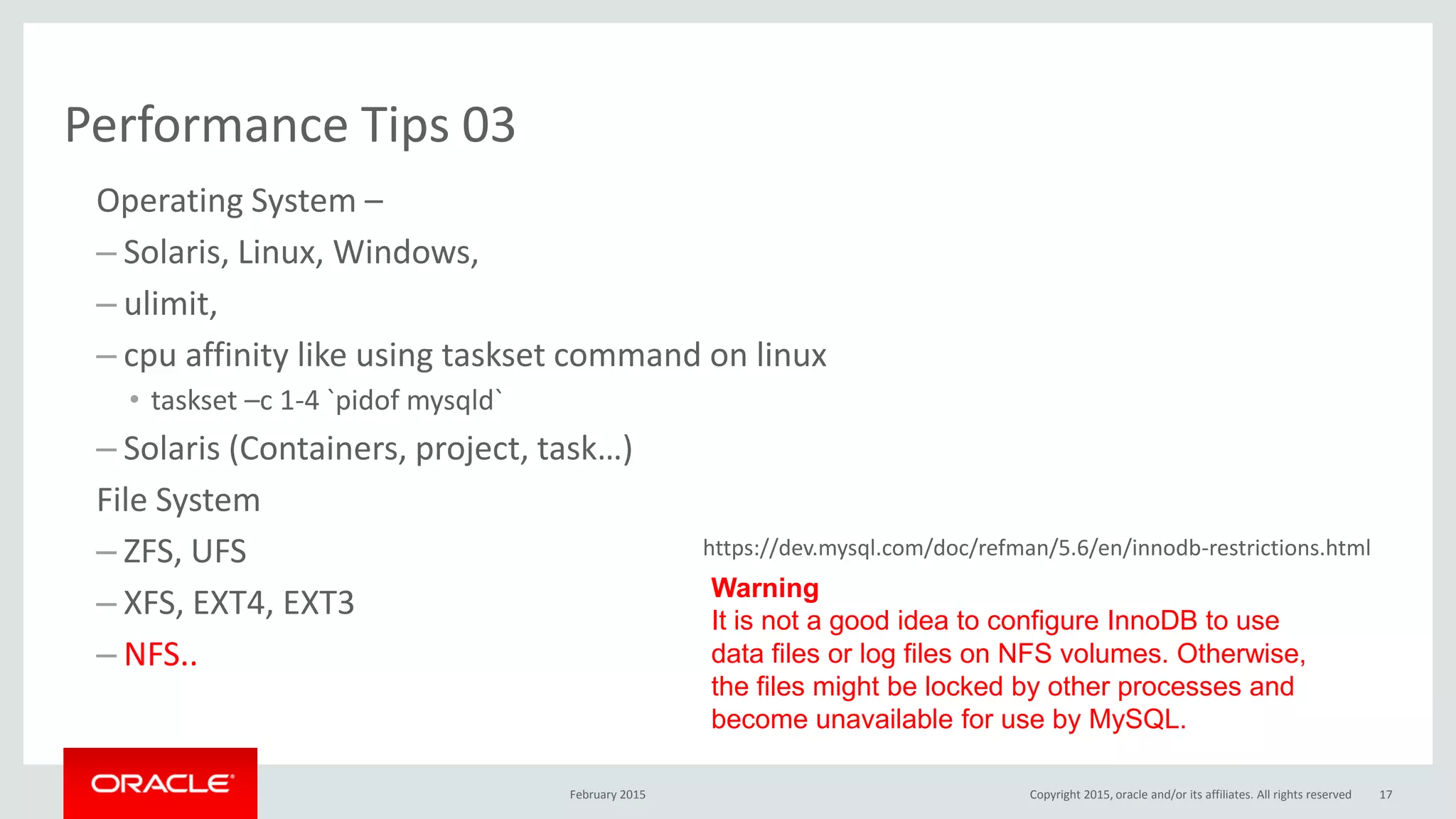 Performance Tips 03

Operating System –

– Solaris, Linux, Windows,

– ulimit,

– cpu affinity like using taskset command on linux

• taskset –c 1-4 `pidof mysqld`

– Solaris (Containers, project, task…)

File System

– ZFS, UFS

– XFS, EXT4, EXT3

– NFS..

https://dev.mysql.com/doc/refman/5.6/en/innodb-restrictions.html

Warning
It is not a good idea to configure InnoDB to use data files or log files on NFS volumes. Otherwise, the files might be locked by other processes and become unavailable for use by MySQL.

ORACLE

February 2015

Copyright 2015, oracle and/or its affiliates. All rights reserved

17